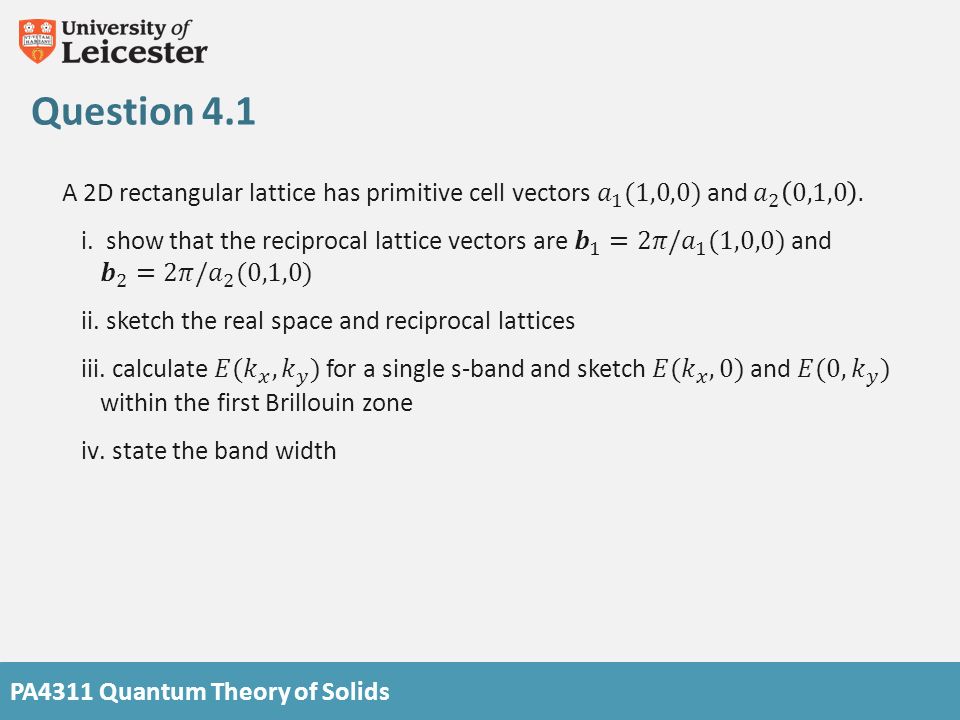 University of Leicester

Question 4.1

A 2D rectangular lattice has primitive cell vectors $a_1(1,0,0)$ and $a_2(0,1,0)$.

i. show that the reciprocal lattice vectors are $\boldsymbol{b}_1 = 2\pi/a_1(1,0,0)$ and $\boldsymbol{b}_2 = 2\pi/a_2(0,1,0)$

ii. sketch the real space and reciprocal lattices

iii. calculate $E(k_x, k_y)$ for a single s-band and sketch $E(k_x, 0)$ and $E(0, k_y)$ within the first Brillouin zone

iv. state the band width

PA4311 Quantum Theory of Solids